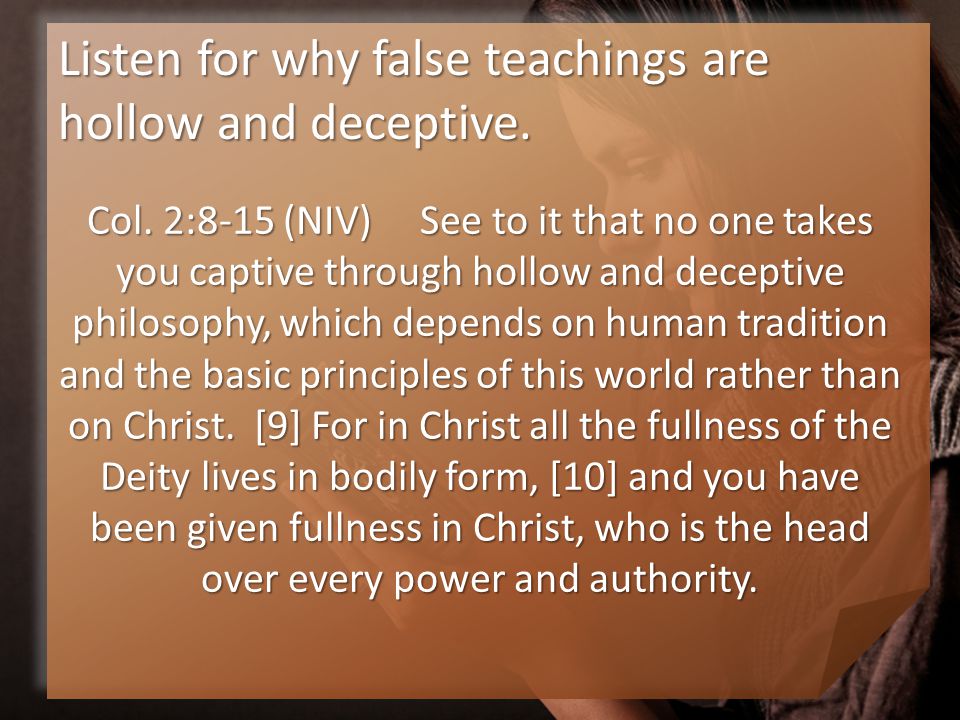 Listen for why false teachings are hollow and deceptive.

Col. 2:8-15 (NIV) See to it that no one takes you captive through hollow and deceptive philosophy, which depends on human tradition and the basic principles of this world rather than on Christ. [9] For in Christ all the fullness of the Deity lives in bodily form, [10] and you have been given fullness in Christ, who is the head over every power and authority.